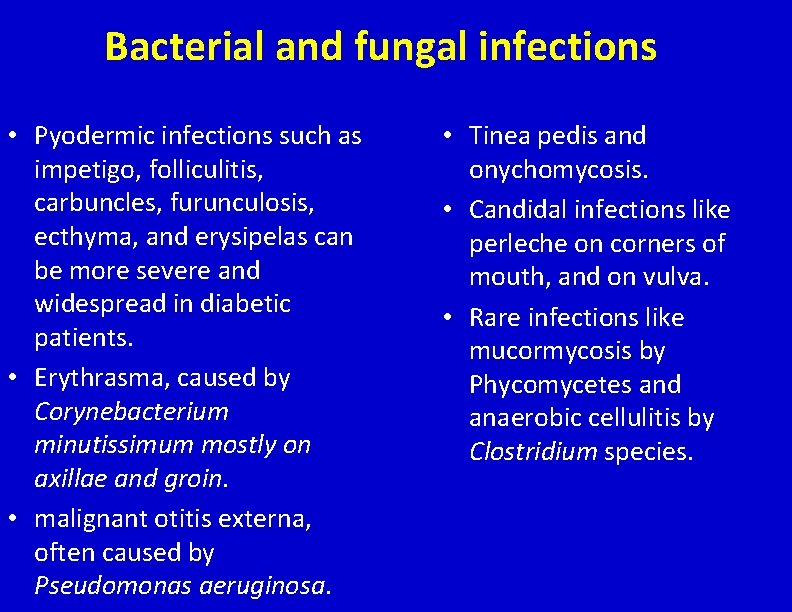 Bacterial and fungal infections

• Pyodermic infections such as impetigo, folliculitis, carbuncles, furunculosis, ecthyma, and erysipelas can be more severe and widespread in diabetic patients.
• Erythrasma, caused by Corynebacterium minutissimum mostly on axillae and groin.
• malignant otitis externa, often caused by Pseudomonas aeruginosa.

• Tinea pedis and onychomycosis.
• Candidal infections like perleche on corners of mouth, and on vulva.
• Rare infections like mucormycosis by Phycomycetes and anaerobic cellulitis by Clostridium species.